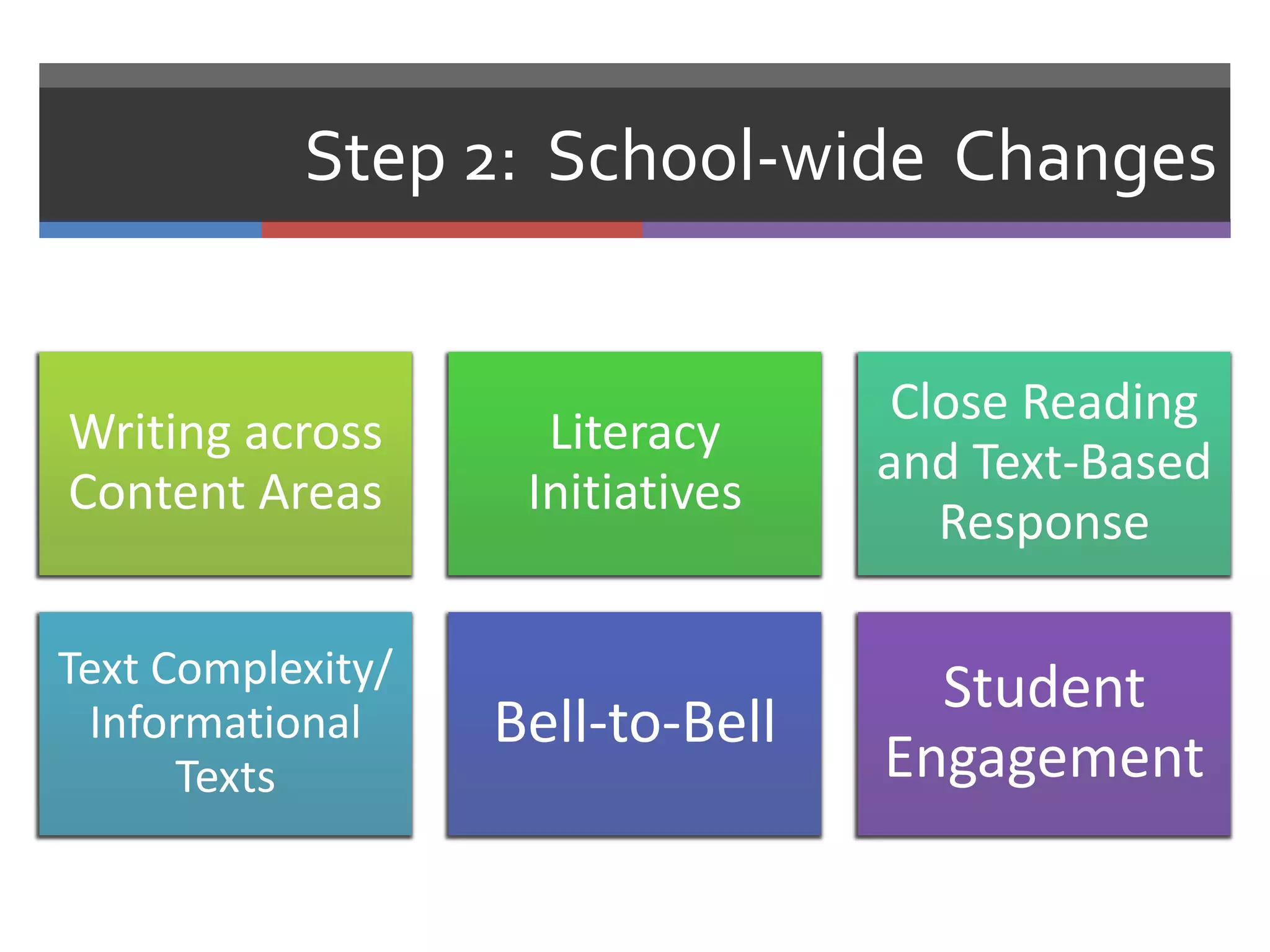 Step 2: School-wide Changes

Writing across Content Areas

Literacy Initiatives

Close Reading and Text-Based Response

Text Complexity/ Informational Texts

Bell-to-Bell

Student Engagement